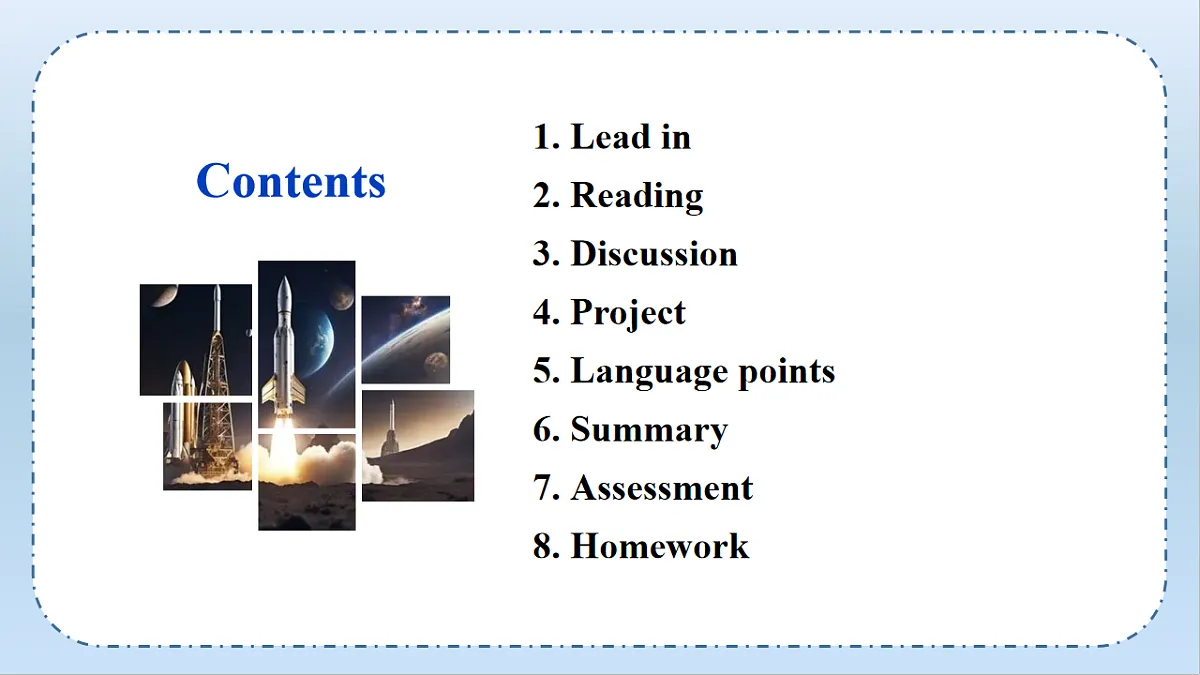 Contents

1. Lead in
2. Reading
3. Discussion
4. Project
5. Language points
6. Summary
7. Assessment
8. Homework